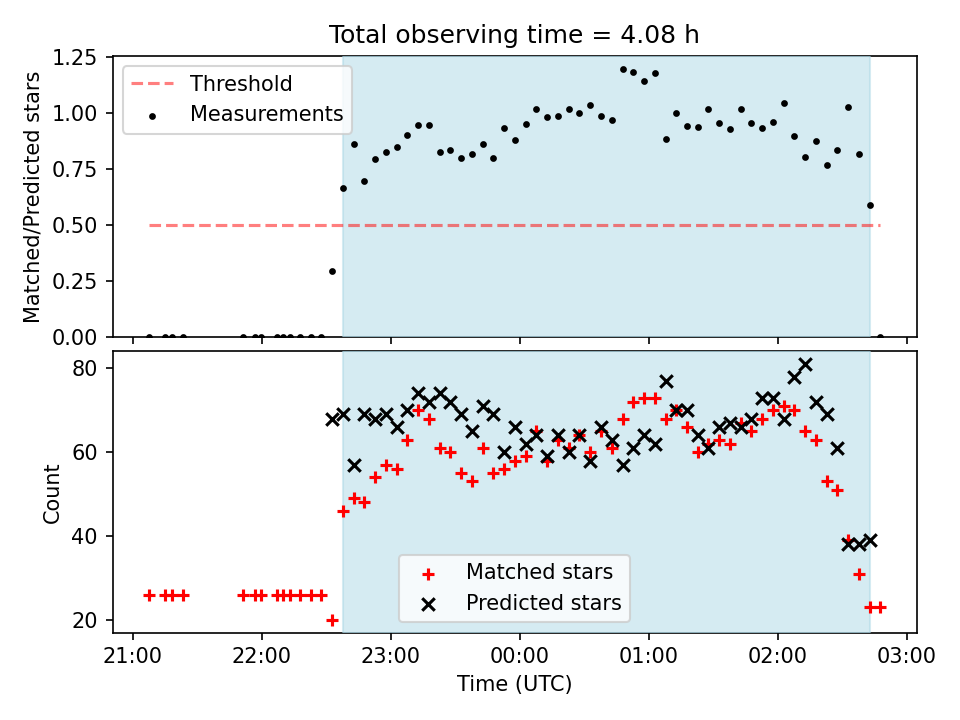 Total observing time = 4.08 h

Threshold
Measurements

Matched/Predicted stars

1.25
1.00
0.75
0.50
0.25
0.00

Count

80
60
40
20

Matched stars
Predicted stars

21:00
22:00
23:00
00:00
01:00
02:00
03:00

Time (UTC)